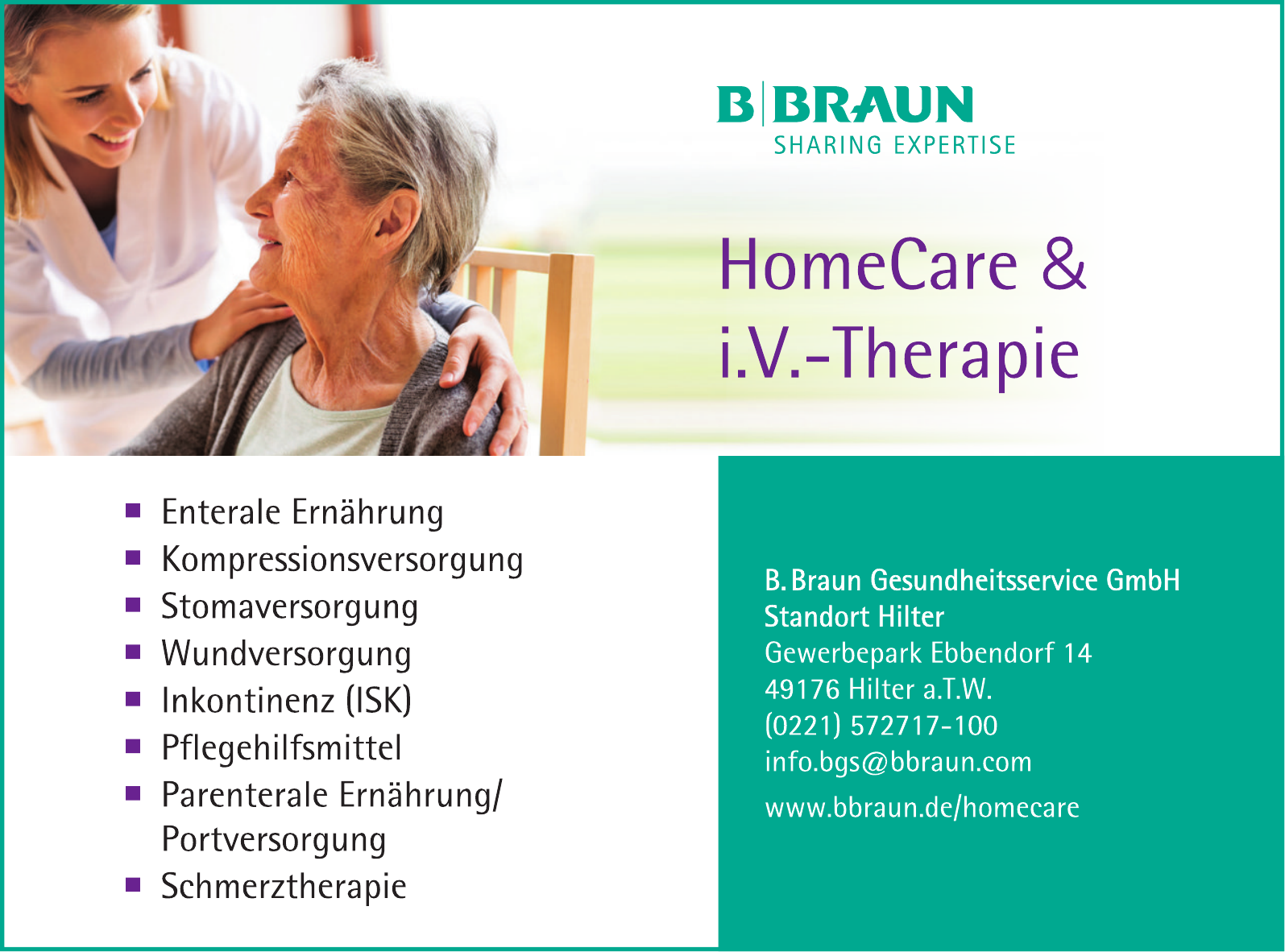 B|BRAUN
SHARING EXPERTISE

HomeCare & i.V.-Therapie

- Enterale Ernährung
- Kompressionsversorgung
- Stomaversorgung
- Wundversorgung
- Inkontinenz (ISK)
- Pflegehilfsmittel
- Parenterale Ernährung/ Portversorgung
- Schmerztherapie

B. Braun Gesundheitsservice GmbH
Standort Hilter
Gewerbepark Ebbendorf 14
49176 Hilter a.T.W.
(0221) 572717-100
info.bgs@bbraun.com
www.bbraun.de/homecare